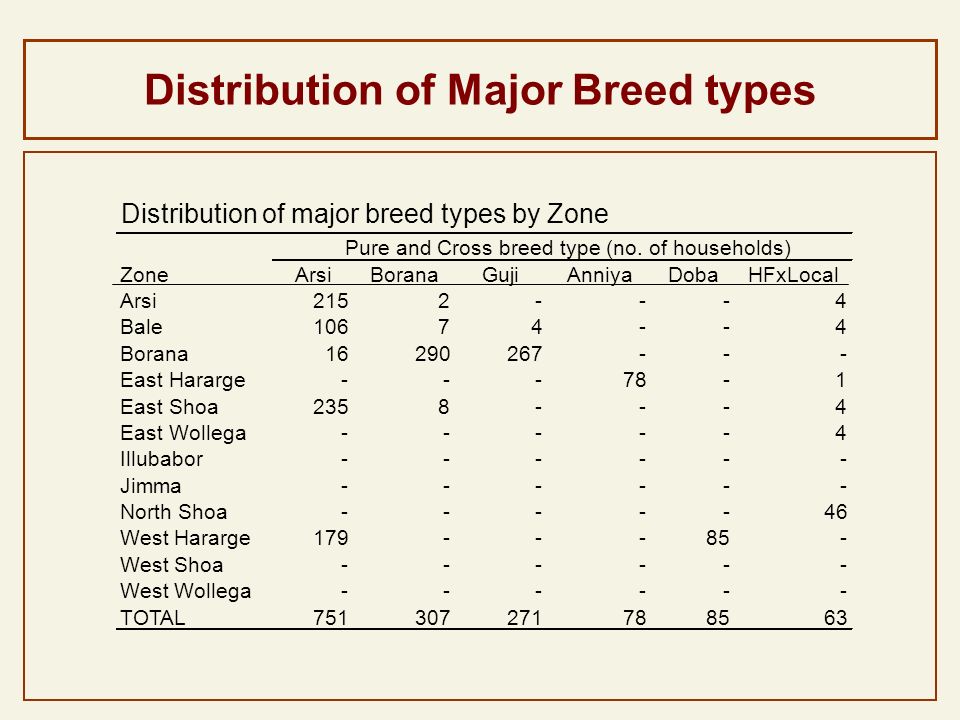 Distribution of Major Breed types

Distribution of major breed types by Zone

Pure and Cross breed type (no. of households)

| Zone | Arsi | Borana | Guji | Anniya | Doba | HFxLocal |
|---|---|---|---|---|---|---|
| Arsi | 215 | 2 | - | - | - | 4 |
| Bale | 106 | 7 | 4 | - | - | 4 |
| Borana | 16 | 290 | 267 | - | - | - |
| East Hararge | - | - | - | 78 | - | 1 |
| East Shoa | 235 | 8 | - | - | - | 4 |
| East Wollega | - | - | - | - | - | 4 |
| Illubabor | - | - | - | - | - | - |
| Jimma | - | - | - | - | - | - |
| North Shoa | - | - | - | - | - | 46 |
| West Hararge | 179 | - | - | - | 85 | - |
| West Shoa | - | - | - | - | - | - |
| West Wollega | - | - | - | - | - | - |
| TOTAL | 751 | 307 | 271 | 78 | 85 | 63 |